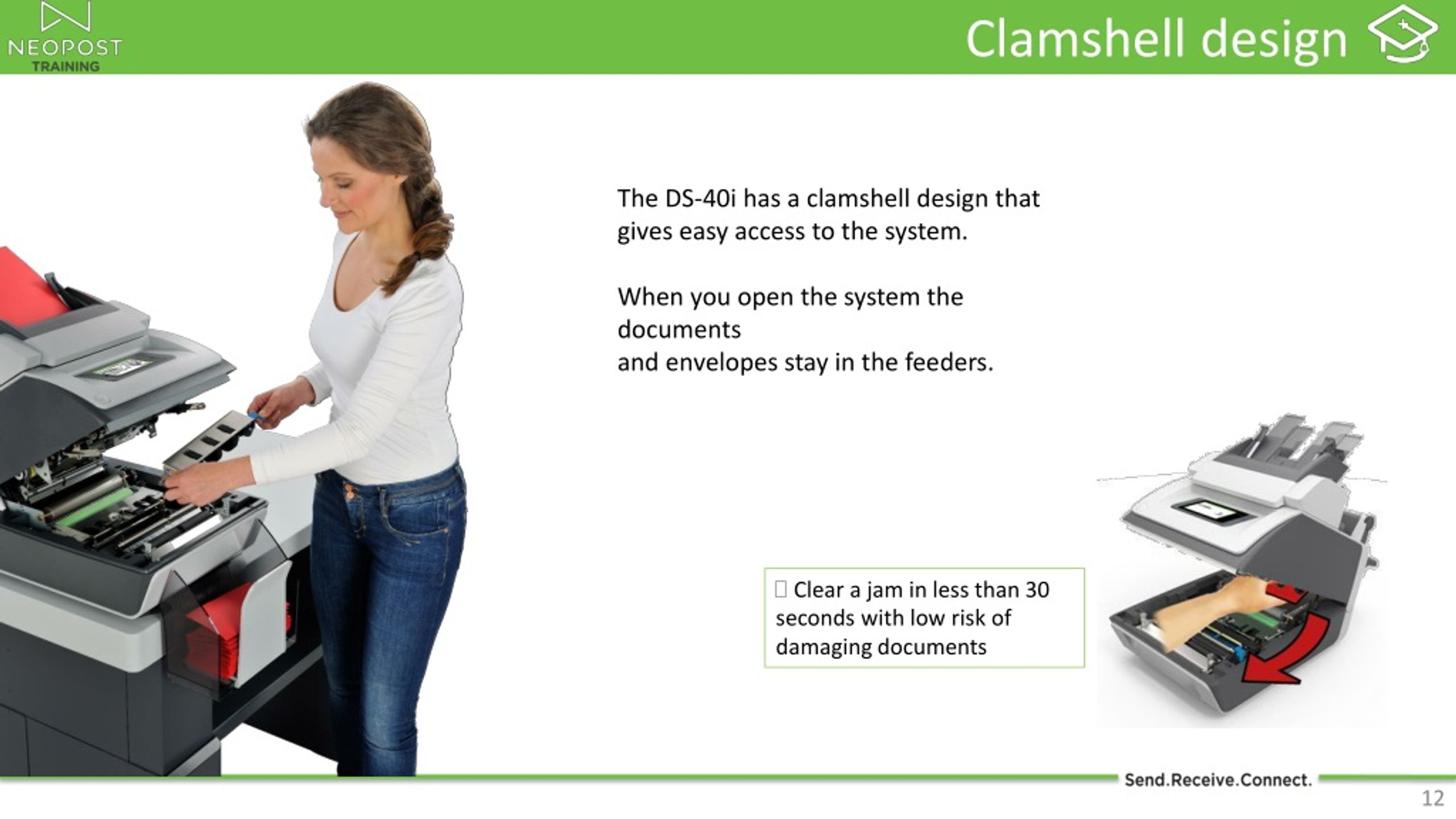 NEOPOST
TRAINING

Clamshell design

The DS-40i has a clamshell design that gives easy access to the system.

When you open the system the documents
and envelopes stay in the feeders.

 Clear a jam in less than 30 seconds with low risk of damaging documents

Send.Receive.Connect.

12